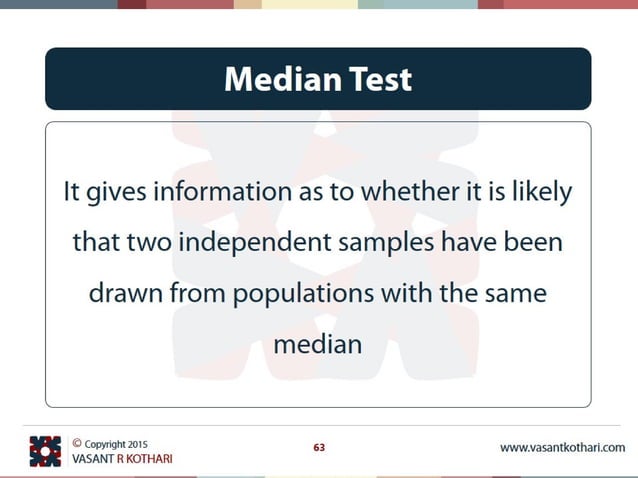 Median Test

It gives information as to whether it is likely that two independent samples have been drawn from populations with the same median

© Copyright 2015
VASANT R KOTHARI

63

www.vasantkothari.com